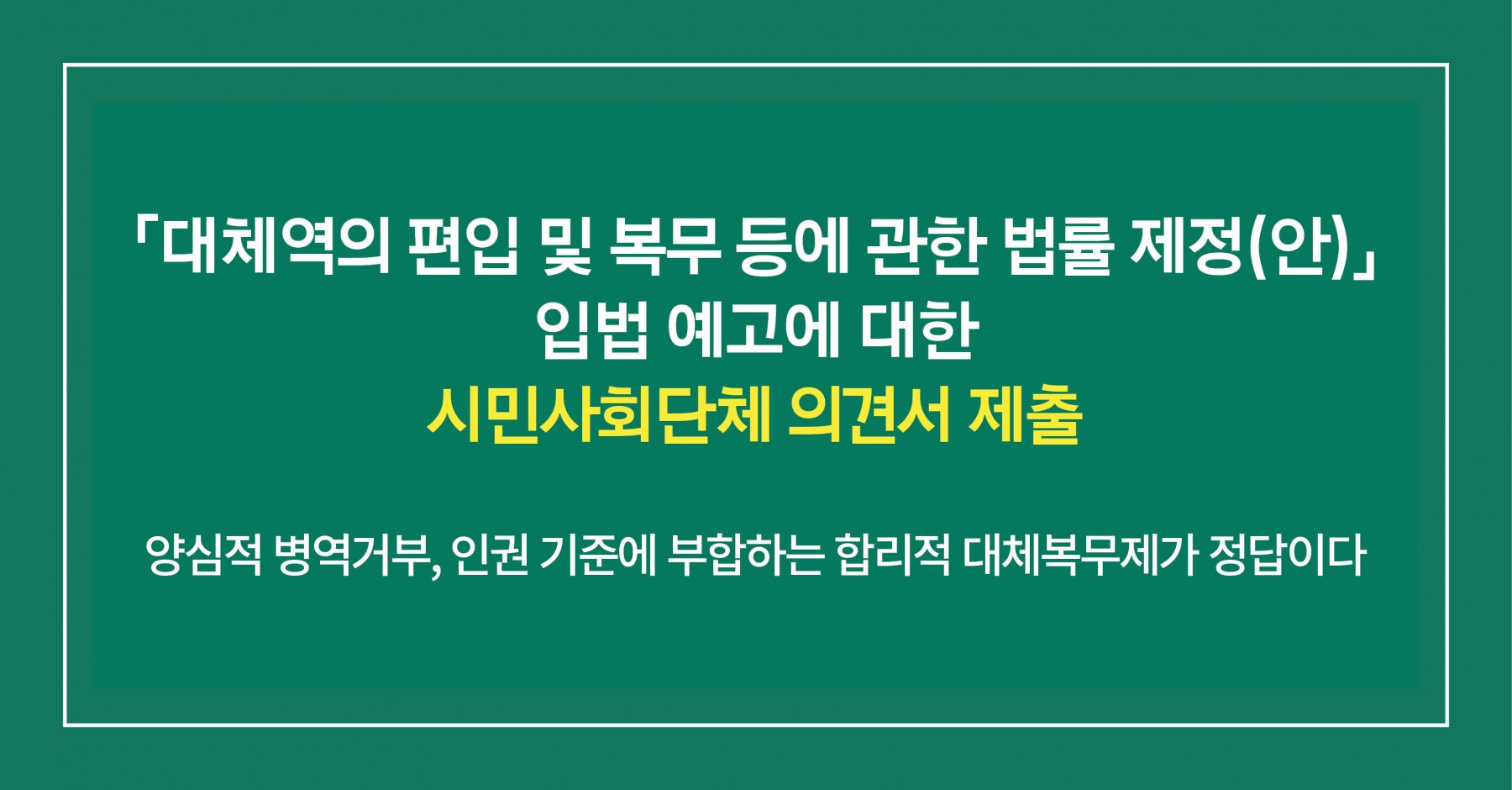 「대체역의 편입 및 복무 등에 관한 법률 제정(안)」
입법 예고에 대한
시민사회단체 의견서 제출

양심적 병역거부, 인권 기준에 부합하는 합리적 대체복무제가 정답이다